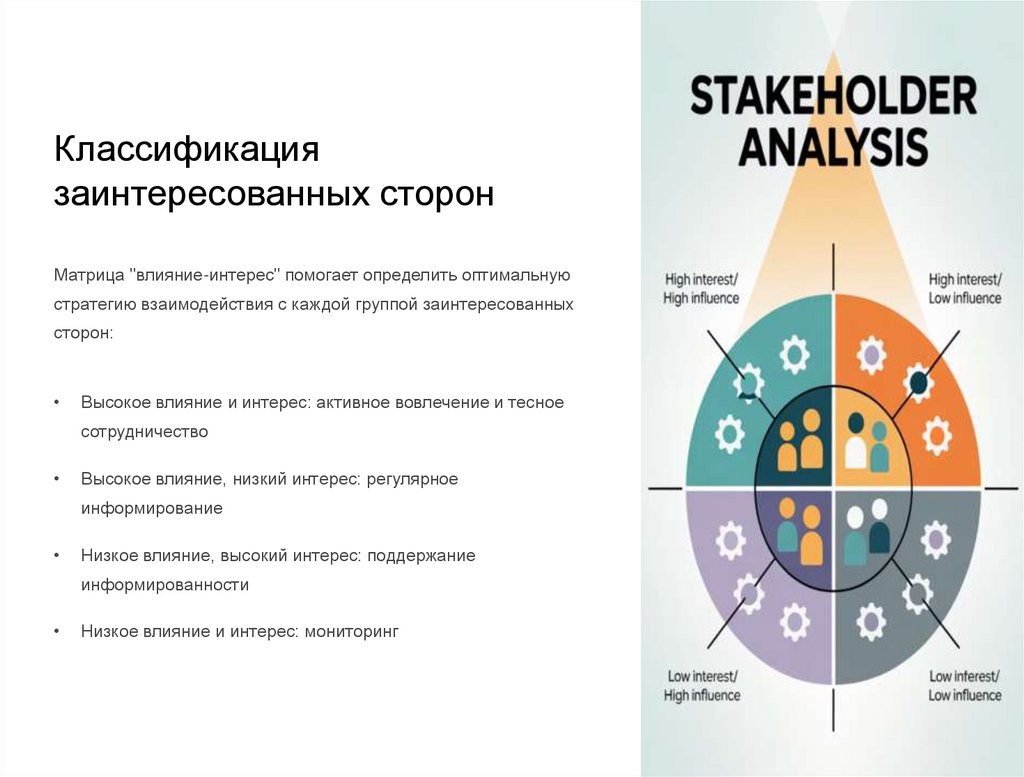 Классификация заинтересованных сторон

Матрица "влияние-интерес" помогает определить оптимальную стратегию взаимодействия с каждой группой заинтересованных сторон:

• Высокое влияние и интерес: активное вовлечение и тесное сотрудничество

• Высокое влияние, низкий интерес: регулярное информирование

• Низкое влияние, высокий интерес: поддержание информированности

• Низкое влияние и интерес: мониторинг

STAKEHOLDER ANALYSIS

High interest/ High influence

High interest/ Low influence

Low interest/ High influence

Low interest/ Low influence